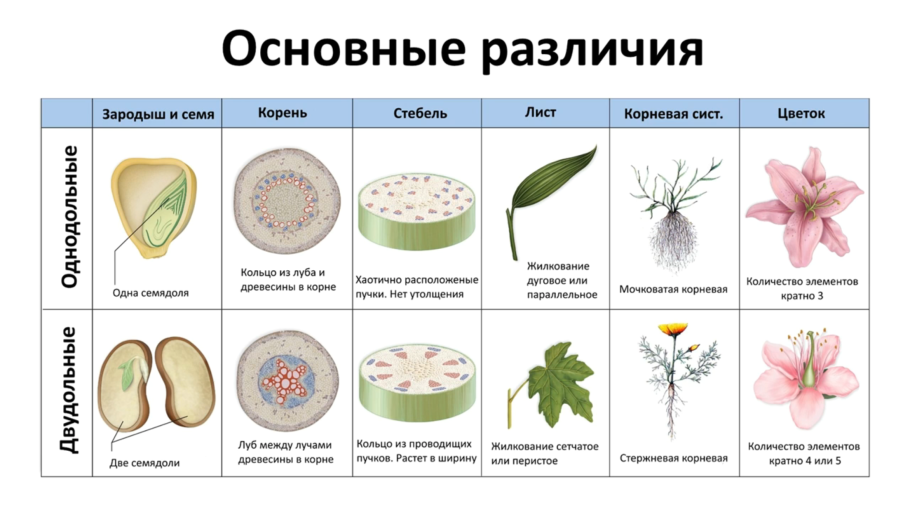 Основные различия

| | Зародыш и семя | Корень | Стебель | Лист | Корневая сист. | Цветок |
|---|---|---|---|---|---|---|
| Однодольные | Одна семядоля | Кольцо из луба и древесины в корне | Хаотично расположеные пучки. Нет утолщения | Жилкование дуговое или параллельное | Мочковатая корневая | Количество элементов кратно 3 |
| Двудольные | Две семядоли | Луб между лучами древесины в корне | Кольцо из проводящих пучков. Растет в ширину | Жилкование сетчатое или перистое | Стержневая корневая | Количество элементов кратно 4 или 5 |